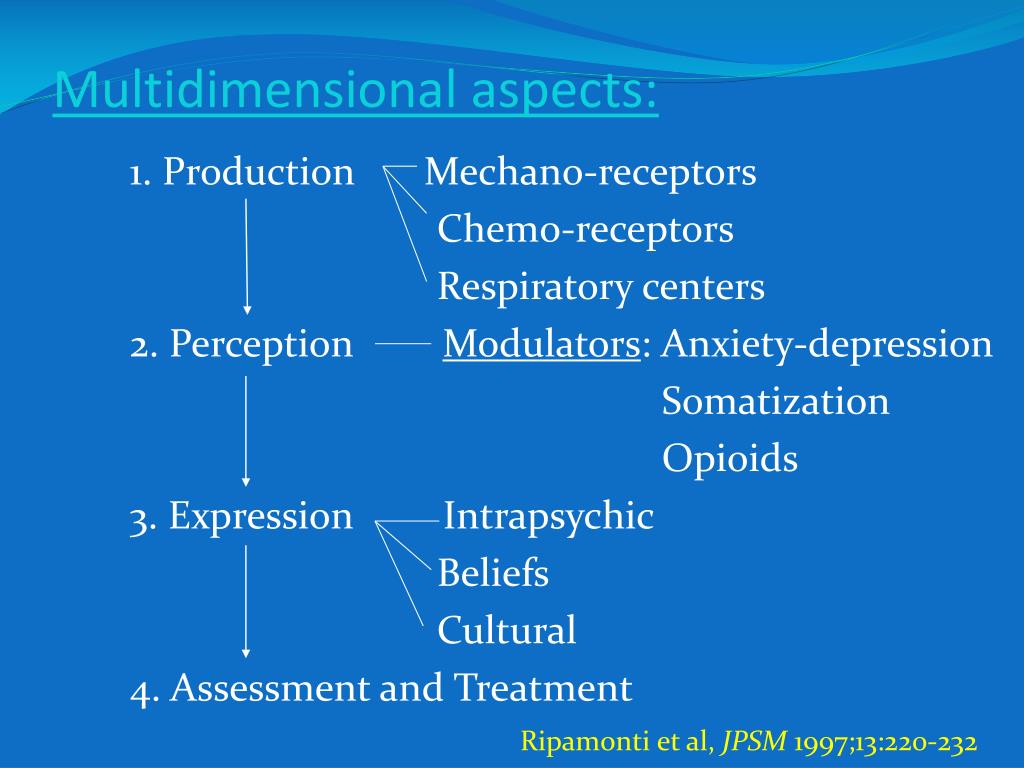 Multidimensional aspects:

1. Production Mechano-receptors
Chemo-receptors
Respiratory centers

2. Perception Modulators: Anxiety-depression
Somatization
Opioids

3. Expression Intrapsychic
Beliefs
Cultural

4. Assessment and Treatment

Ripamonti et al, JPSM 1997;13:220-232